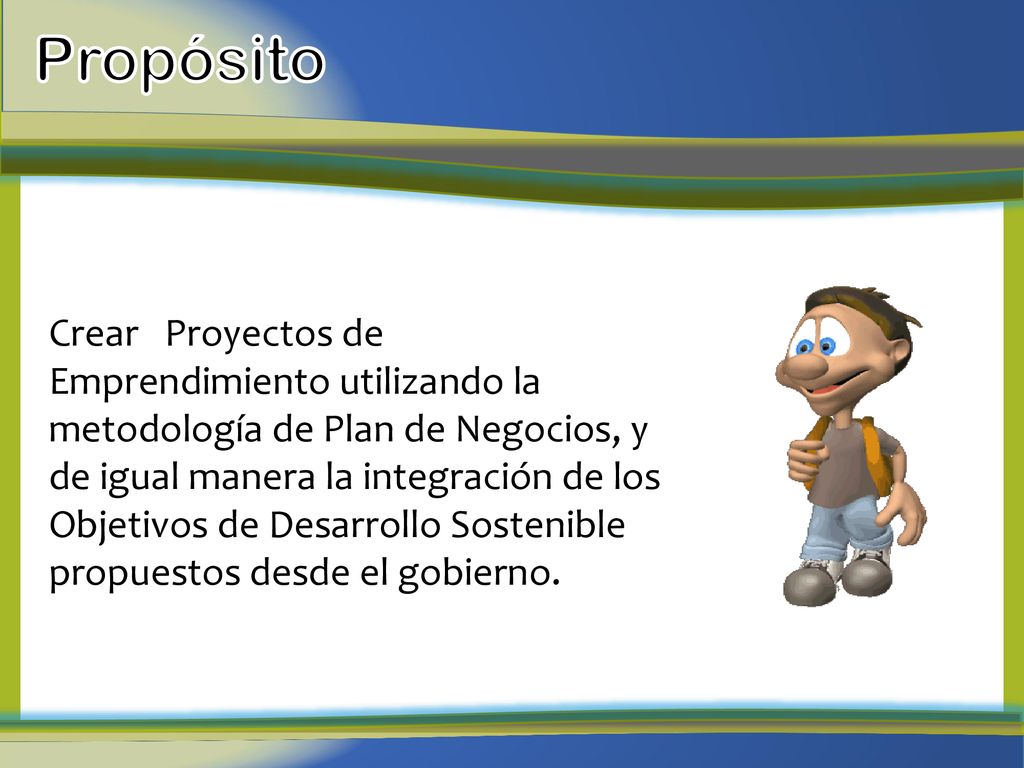 Propósito

Crear Proyectos de Emprendimiento utilizando la metodología de Plan de Negocios, y de igual manera la integración de los Objetivos de Desarrollo Sostenible propuestos desde el gobierno.